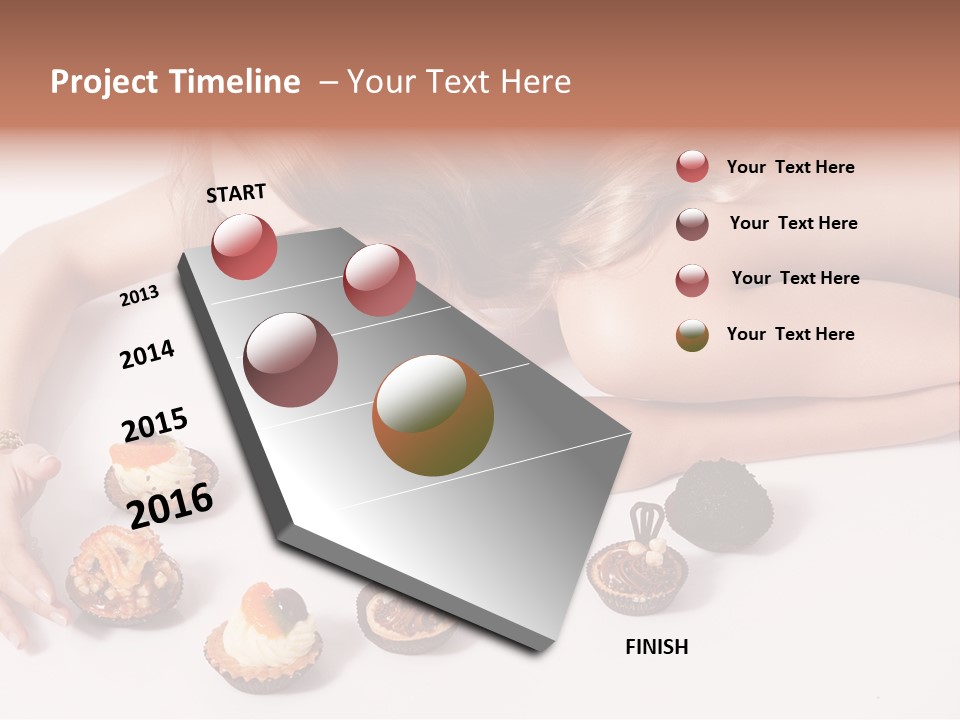 Project Timeline – Your Text Here

START

2013

2014

2015

2016

FINISH

Your Text Here

Your Text Here

Your Text Here

Your Text Here